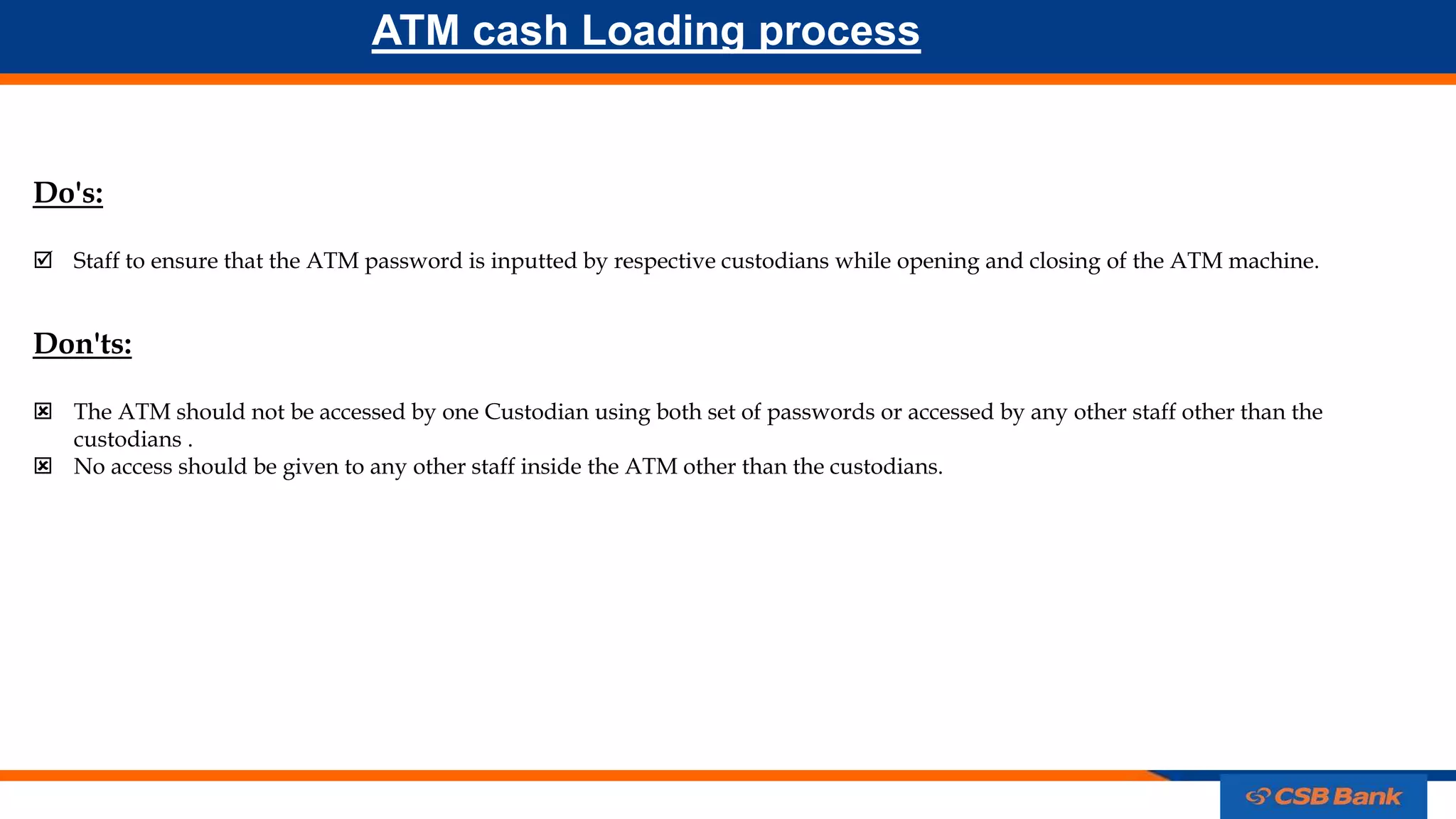 ATM cash Loading process

Do's:

☑ Staff to ensure that the ATM password is inputted by respective custodians while opening and closing of the ATM machine.

Don'ts:

☒ The ATM should not be accessed by one Custodian using both set of passwords or accessed by any other staff other than the custodians .
☒ No access should be given to any other staff inside the ATM other than the custodians.

CSB Bank